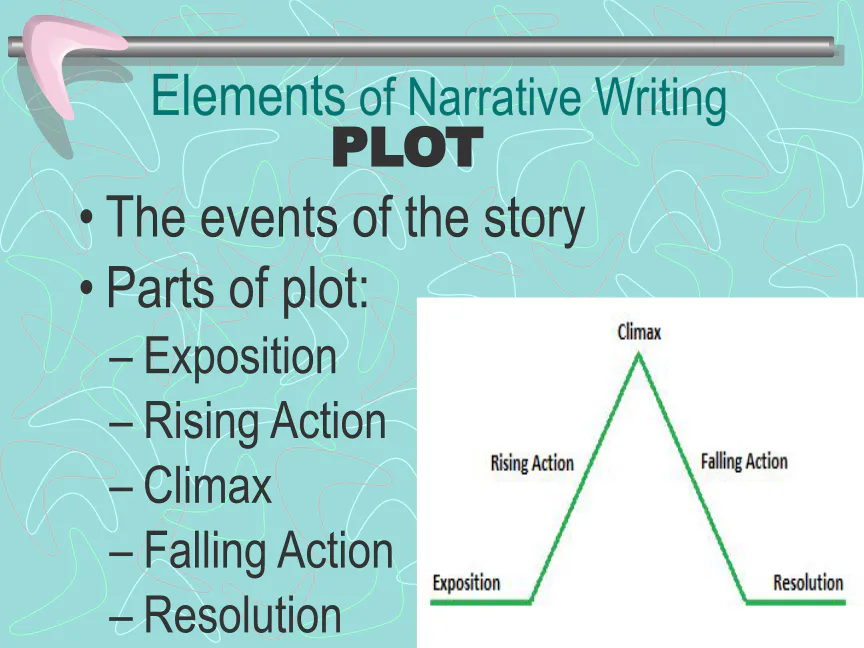 Elements of Narrative Writing
PLOT

• The events of the story
• Parts of plot:
– Exposition
– Rising Action
– Climax
– Falling Action
– Resolution

Climax
Rising Action
Falling Action
Exposition
Resolution